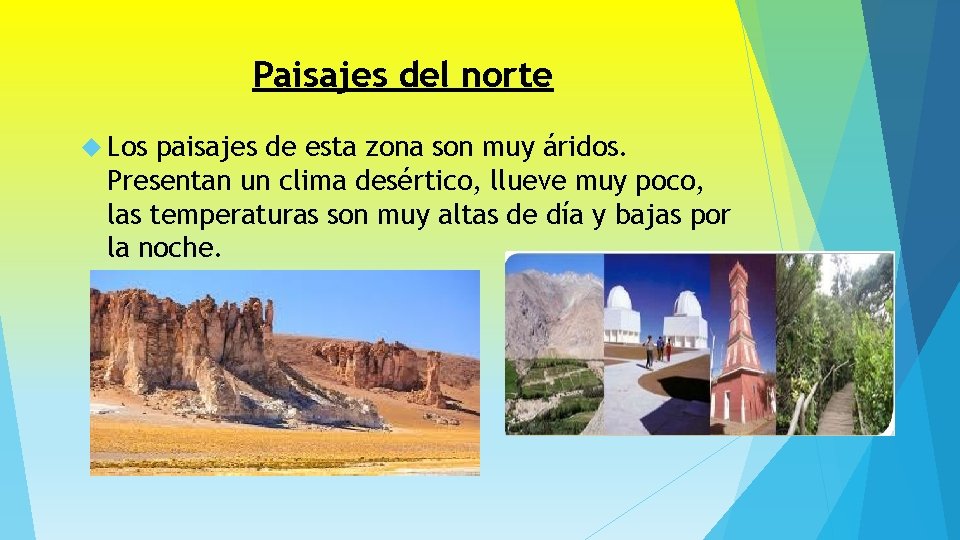 Paisajes del norte

Los paisajes de esta zona son muy áridos. Presentan un clima desértico, llueve muy poco, las temperaturas son muy altas de día y bajas por la noche.